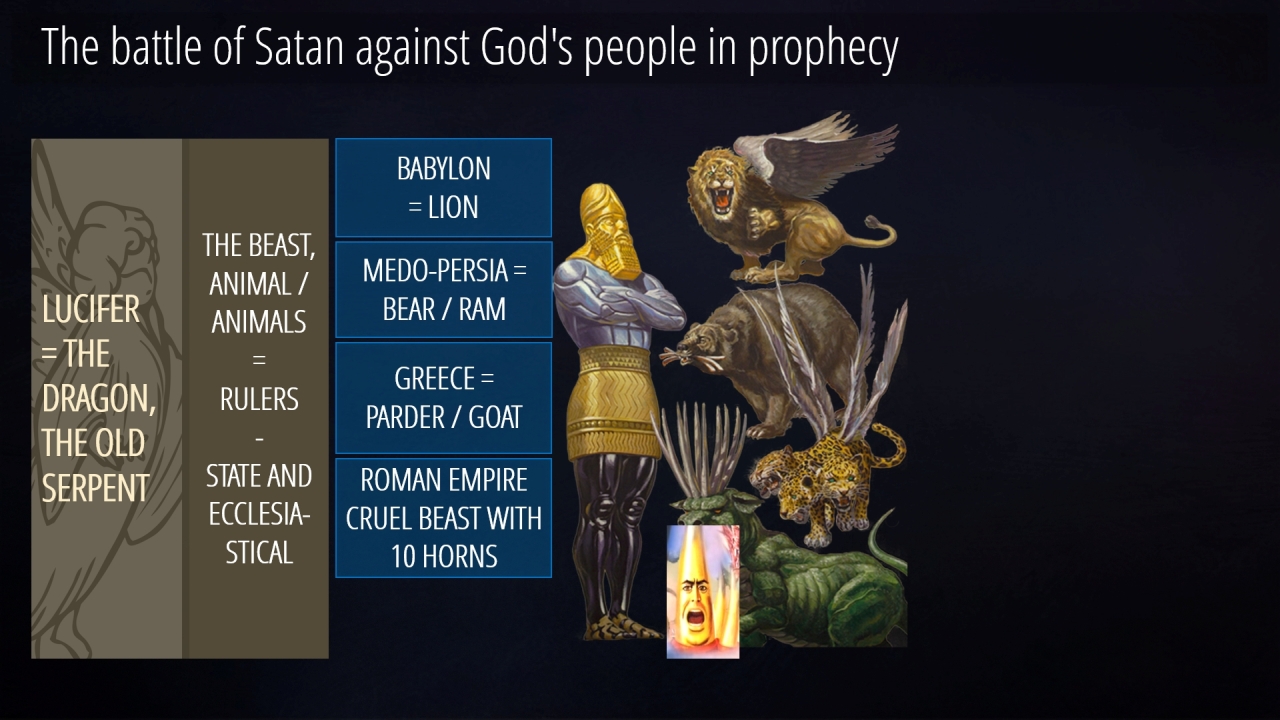 The battle of Satan against God's people in prophecy

LUCIFER = THE DRAGON, THE OLD SERPENT

THE BEAST, ANIMAL / ANIMALS = RULERS - STATE AND ECCLESIASTICAL

BABYLON = LION

MEDO-PERSIA = BEAR / RAM

GREECE = PARDER / GOAT

ROMAN EMPIRE CRUEL BEAST WITH 10 HORNS